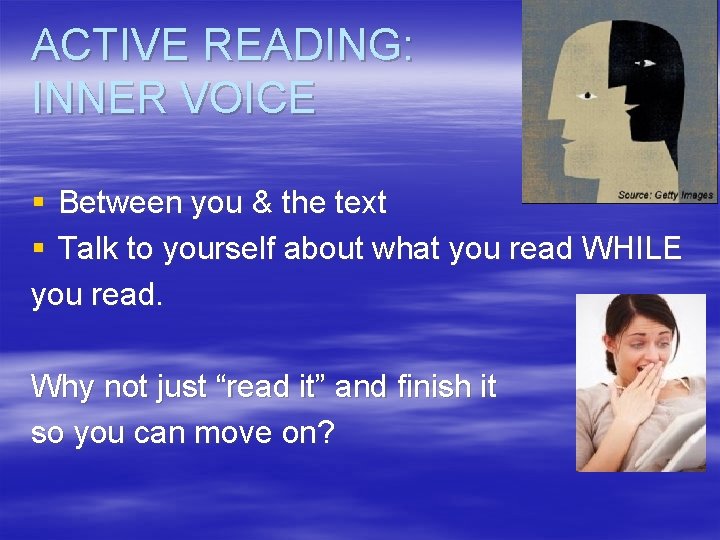 ACTIVE READING: INNER VOICE

Source: Getty Images

▪ Between you & the text
▪ Talk to yourself about what you read WHILE you read.

Why not just “read it” and finish it so you can move on?